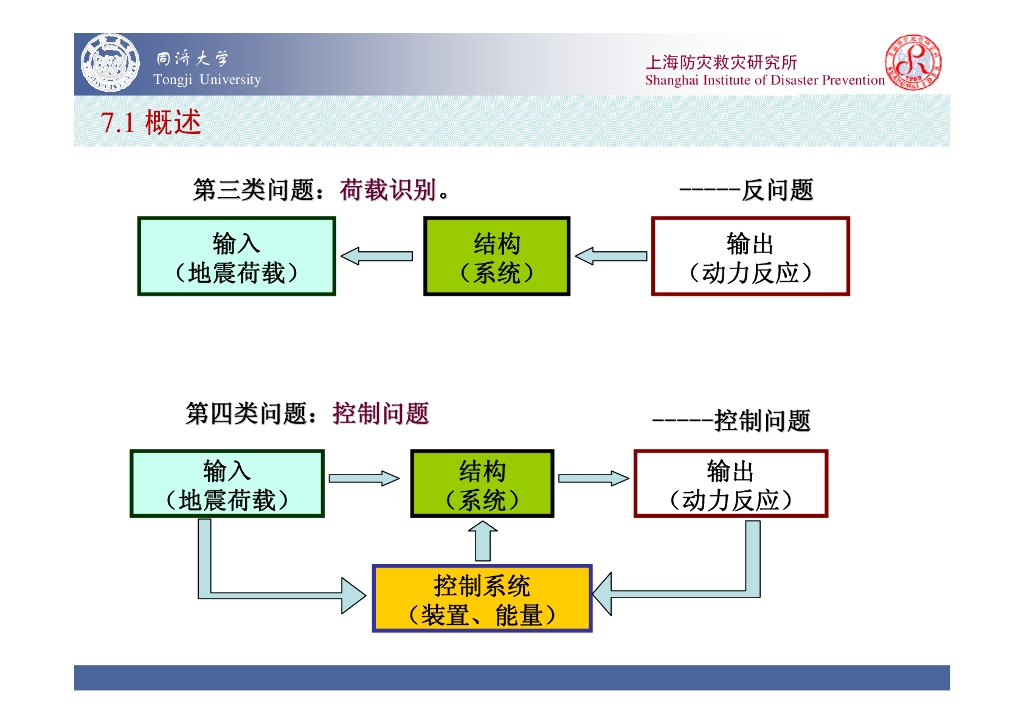 同济大学
Tongji University

上海防灾救灾研究所
Shanghai Institute of Disaster Prevention

7.1 概述

第三类问题：荷载识别。

-----反问题

输入
（地震荷载）

结构
（系统）

输出
（动力反应）

第四类问题：控制问题

-----控制问题

输入
（地震荷载）

结构
（系统）

输出
（动力反应）

控制系统
（装置、能量）